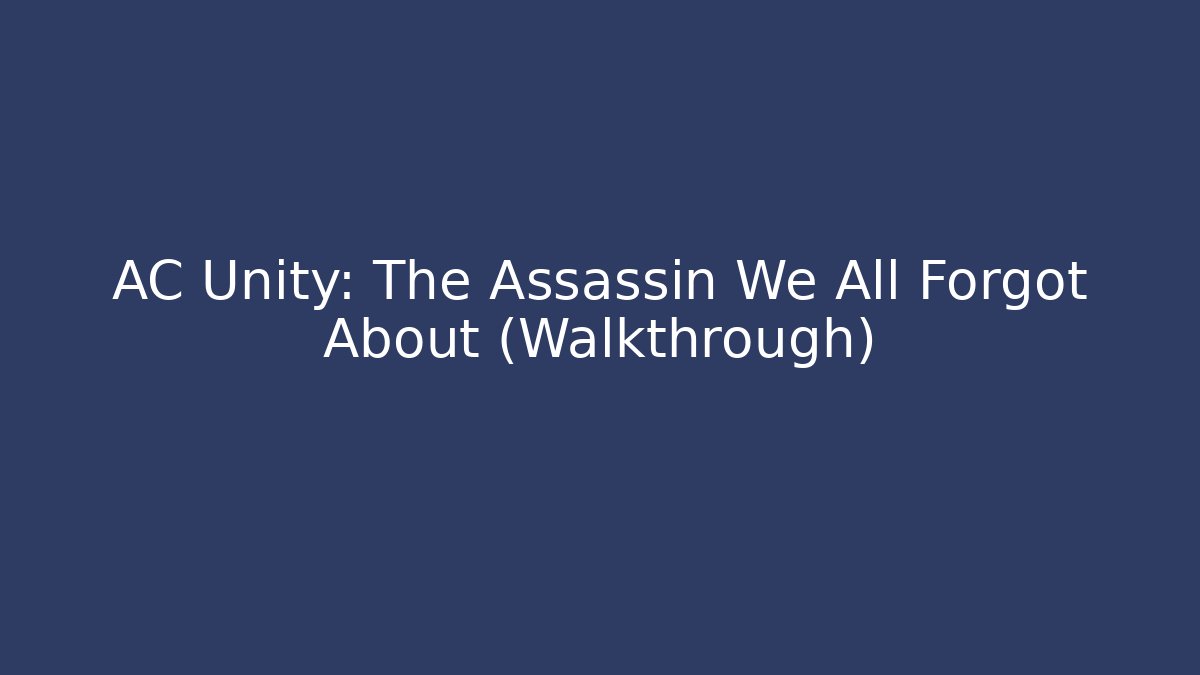 AC Unity: The Assassin We All Forgot About (Walkthrough)